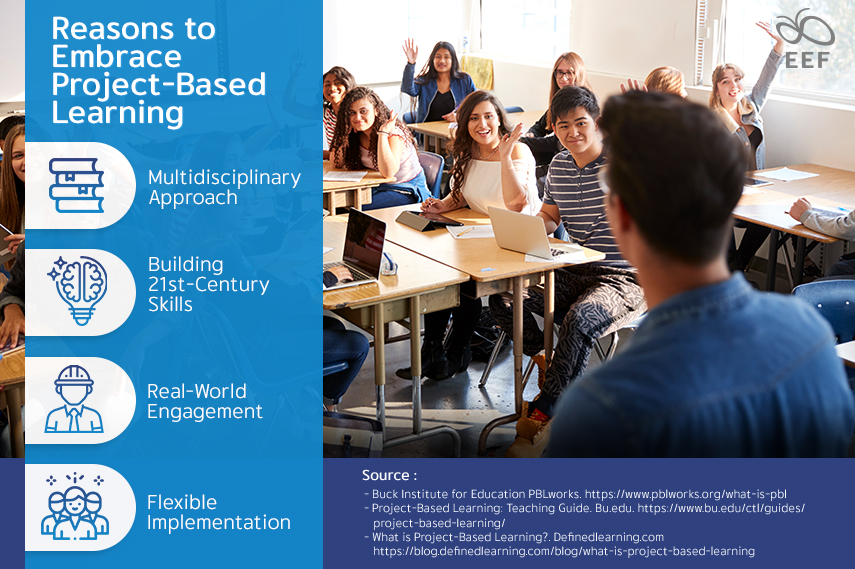 Reasons to Embrace Project-Based Learning

Multidisciplinary Approach

Building 21st-Century Skills

Real-World Engagement

Flexible Implementation

EEF

Source :
- Buck Institute for Education PBLworks. https://www.pblworks.org/what-is-pbl
- Project-Based Learning: Teaching Guide. Bu.edu. https://www.bu.edu/ctl/guides/project-based-learning/
- What is Project-Based Learning?. Definedlearning.com https://blog.definedlearning.com/blog/what-is-project-based-learning